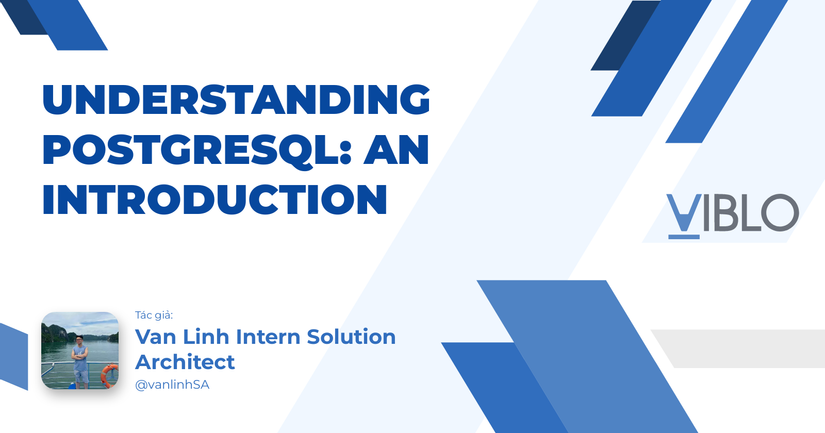 UNDERSTANDING POSTGRESQL: AN INTRODUCTION

VIBLO

Tác giả:

Van Linh Intern Solution Architect

@vanlinhSA